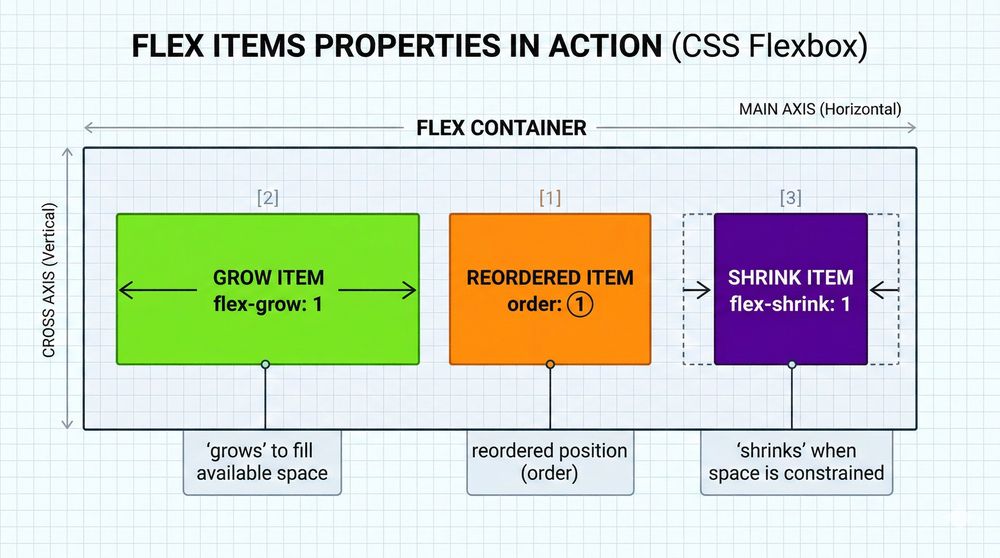 FLEX ITEMS PROPERTIES IN ACTION (CSS Flexbox)

MAIN AXIS (Horizontal)

FLEX CONTAINER

CROSS AXIS (Vertical)

[2]

GROW ITEM
flex-grow: 1

[1]

REORDERED ITEM
order: ①

[3]

SHRINK ITEM
flex-shrink: 1

'grows' to fill available space

reordered position (order)

'shrinks' when space is constrained